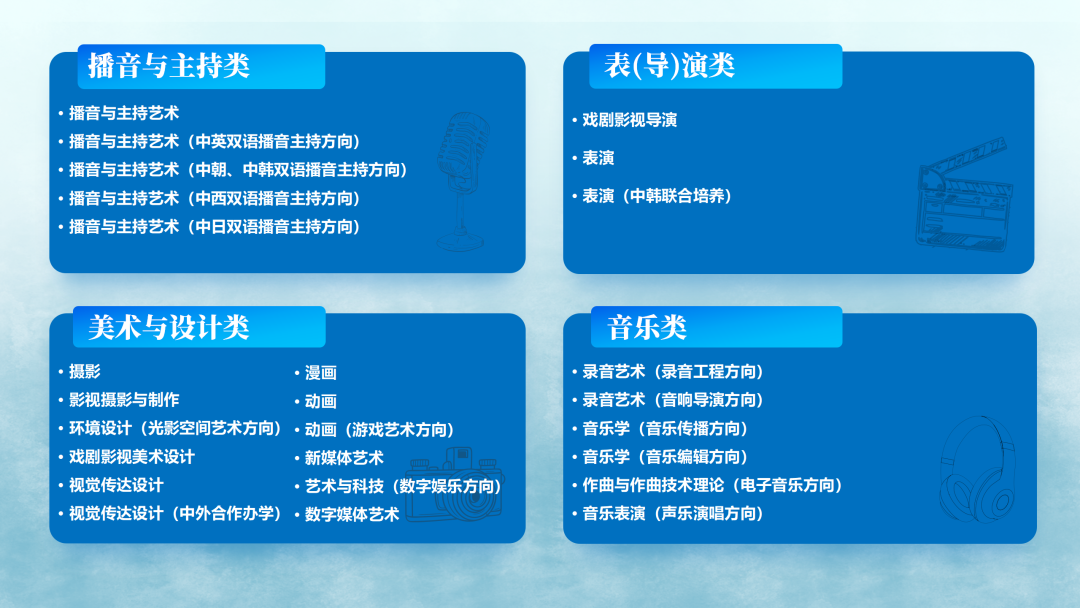 播音与主持类

• 播音与主持艺术
• 播音与主持艺术（中英双语播音主持方向）
• 播音与主持艺术（中朝、中韩双语播音主持方向）
• 播音与主持艺术（中西双语播音主持方向）
• 播音与主持艺术（中日双语播音主持方向）

表(导)演类

• 戏剧影视导演
• 表演
• 表演（中韩联合培养）

美术与设计类

• 摄影
• 影视摄影与制作
• 环境设计（光影空间艺术方向）
• 戏剧影视美术设计
• 视觉传达设计
• 视觉传达设计（中外合作办学）

• 漫画
• 动画
• 动画（游戏艺术方向）
• 新媒体艺术
• 艺术与科技（数字娱乐方向）
• 数字媒体艺术

音乐类

• 录音艺术（录音工程方向）
• 录音艺术（音响导演方向）
• 音乐学（音乐传播方向）
• 音乐学（音乐编辑方向）
• 作曲与作曲技术理论（电子音乐方向）
• 音乐表演（声乐演唱方向）